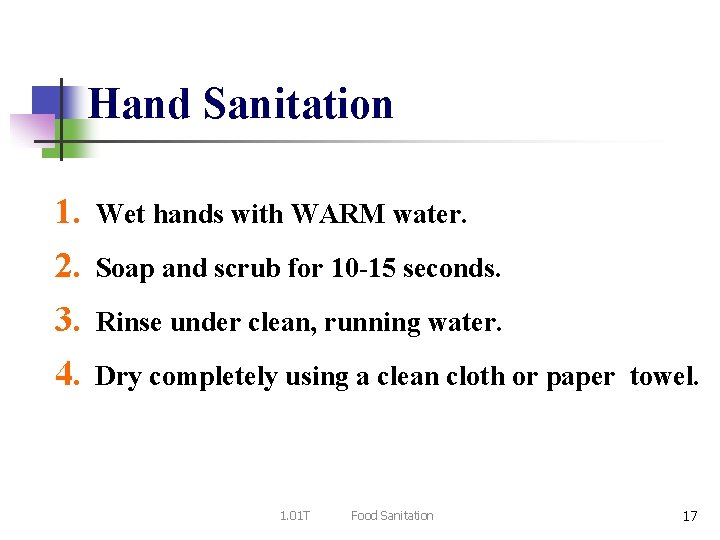 Hand Sanitation

1. Wet hands with WARM water.
2. Soap and scrub for 10-15 seconds.
3. Rinse under clean, running water.
4. Dry completely using a clean cloth or paper towel.

1.01T Food Sanitation 17